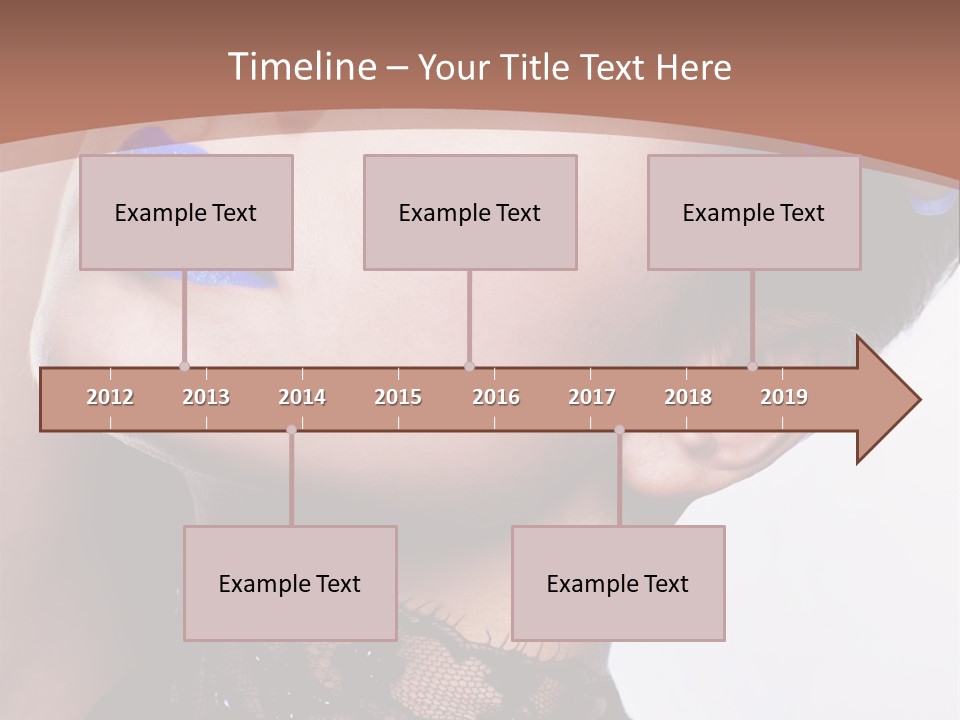 Timeline – Your Title Text Here

Example Text

Example Text

Example Text

2012 2013 2014 2015 2016 2017 2018 2019

Example Text

Example Text